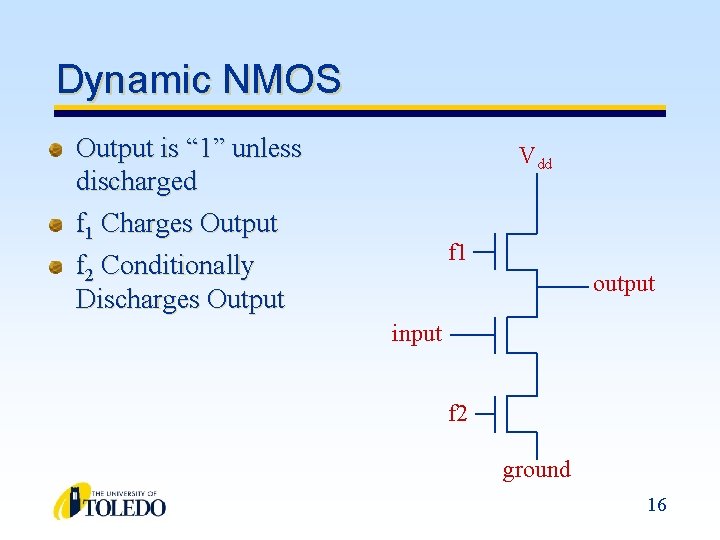 Dynamic NMOS

Output is “1” unless discharged

$f_1$ Charges Output

$f_2$ Conditionally Discharges Output

$V_{dd}$

f1

output

input

f2

ground

THE UNIVERSITY OF TOLEDO

16